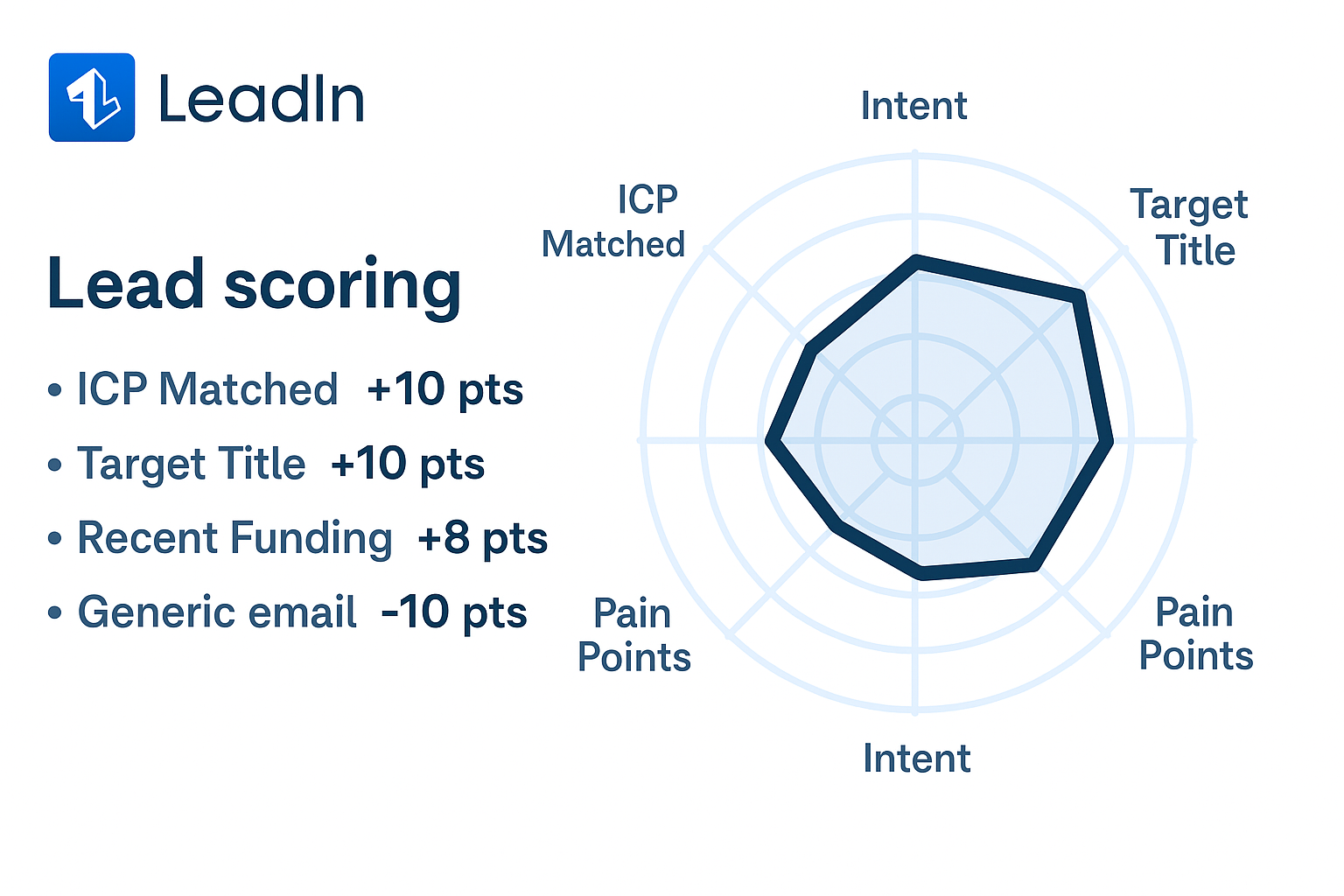 LeadIn

Lead scoring

• ICP Matched +10 pts
• Target Title +10 pts
• Recent Funding +8 pts
• Generic email -10 pts

Intent
ICP Matched
Target Title
Pain Points
Pain Points
Intent